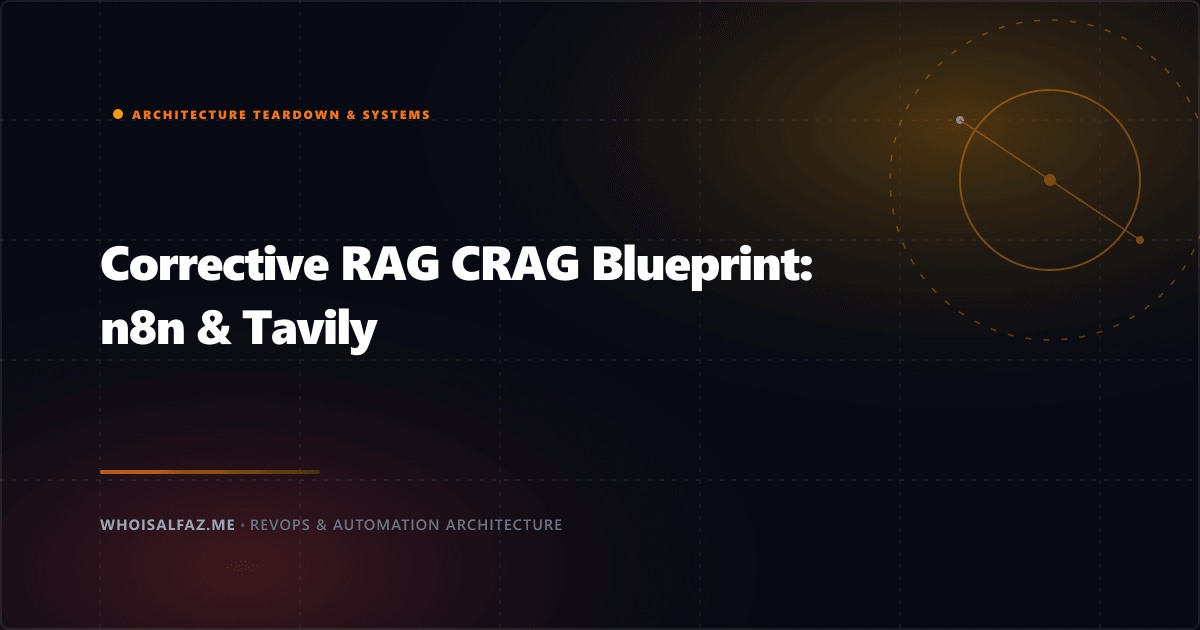 ARCHITECTURE TEARDOWN & SYSTEMS

Corrective RAG CRAG Blueprint: n8n & Tavily

WHOISALFAZ.ME • REVOPS & AUTOMATION ARCHITECTURE